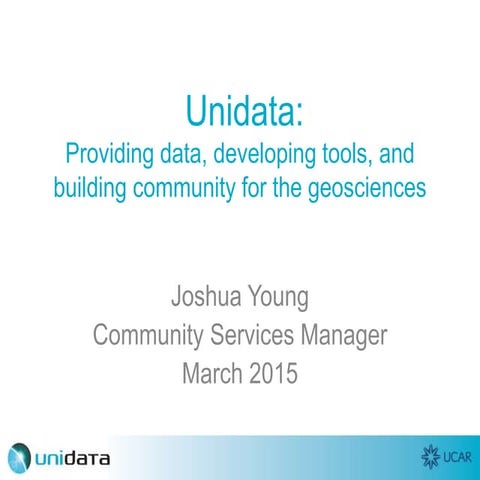 Unidata:
Providing data, developing tools, and building community for the geosciences

Joshua Young
Community Services Manager
March 2015

unidata

UCAR